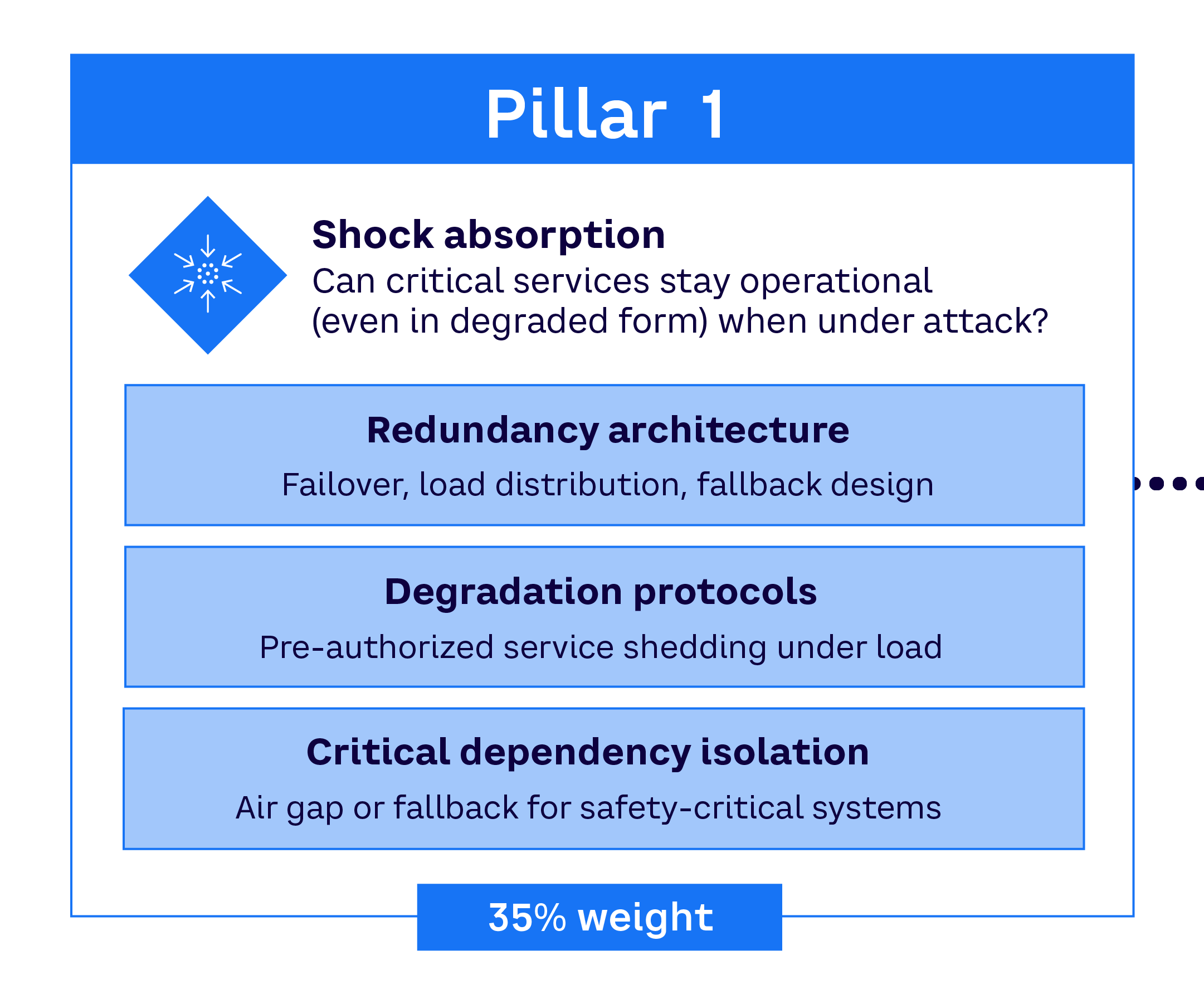 Pillar 1

Shock absorption
Can critical services stay operational (even in degraded form) when under attack?

Redundancy architecture
Failover, load distribution, fallback design

Degradation protocols
Pre-authorized service shedding under load

Critical dependency isolation
Air gap or fallback for safety-critical systems

35% weight